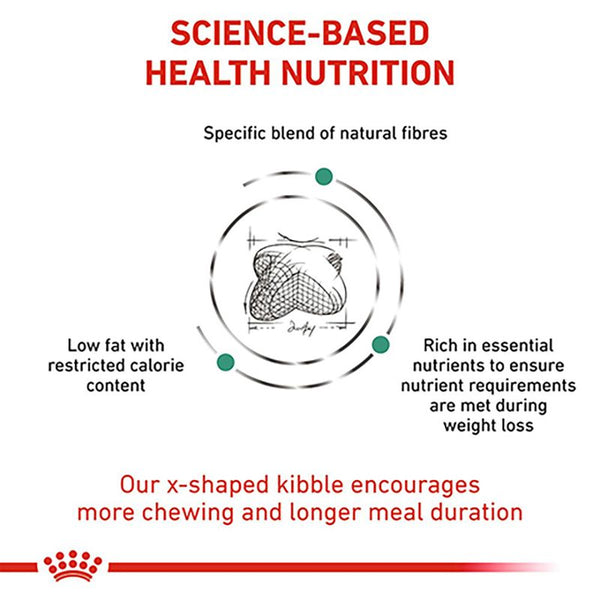 SCIENCE-BASED HEALTH NUTRITION

Specific blend of natural fibres

Low fat with restricted calorie content

Rich in essential nutrients to ensure nutrient requirements are met during weight loss

Our x-shaped kibble encourages more chewing and longer meal duration